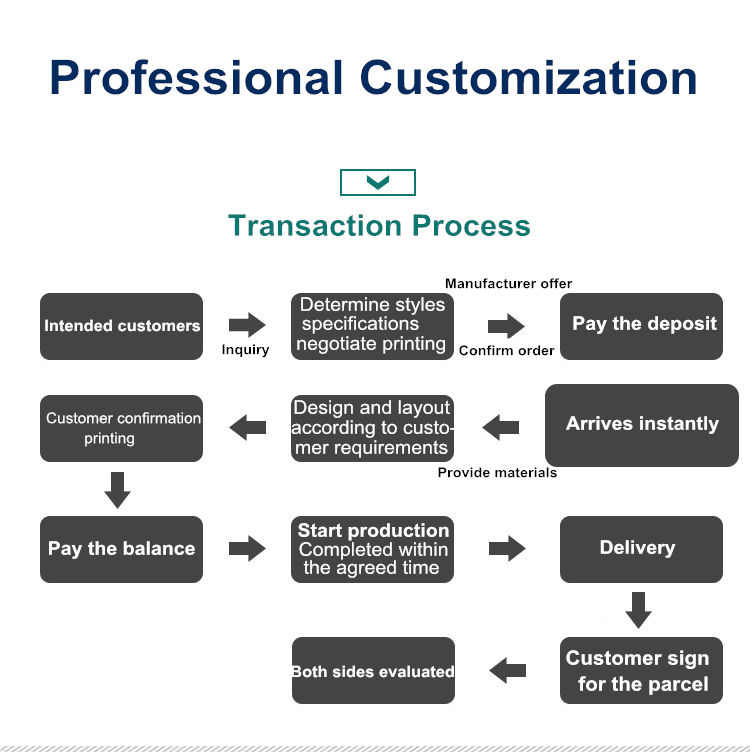 Professional Customization

Transaction Process

Intended customers

Inquiry

Determine styles specifications negotiate printing

Manufacturer offer

Confirm order

Pay the deposit

Arrives instantly

Provide materials

Design and layout according to customer requirements

Customer confirmation printing

Pay the balance

Start production Completed within the agreed time

Delivery

Customer sign for the parcel

Both sides evaluated